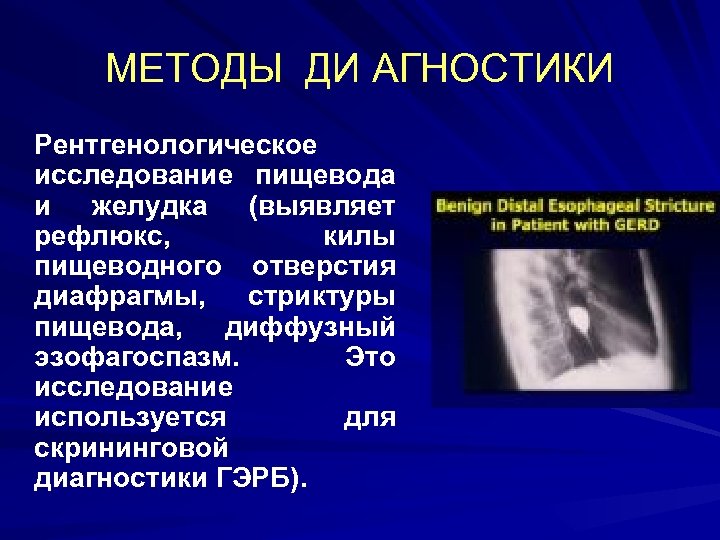 МЕТОДЫ ДИ АГНОСТИКИ

Рентгенологическое исследование пищевода и желудка (выявляет рефлюкс, килы пищеводного отверстия диафрагмы, стриктуры пищевода, диффузный эзофагоспазм. Это исследование используется для скрининговой диагностики ГЭРБ).

Benign Distal Esophageal Stricture in Patient with GERD